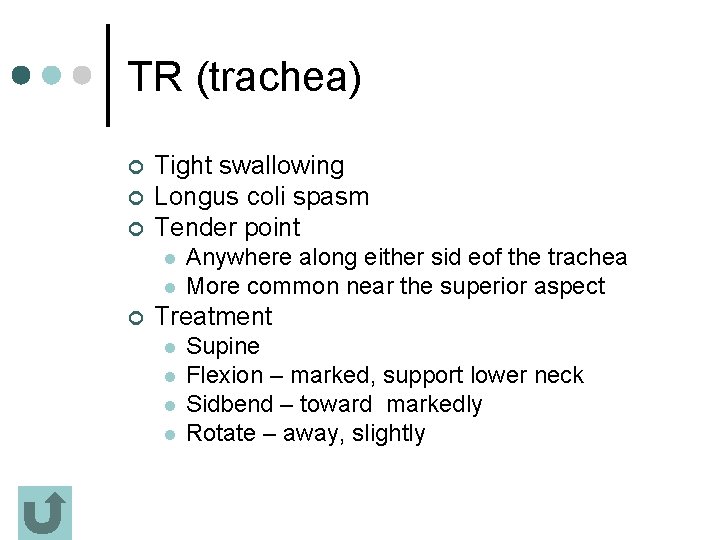 TR (trachea)

Tight swallowing
Longus coli spasm
Tender point
Anywhere along either sid eof the trachea
More common near the superior aspect
Treatment
Supine
Flexion – marked, support lower neck
Sidbend – toward  markedly
Rotate – away, slightly